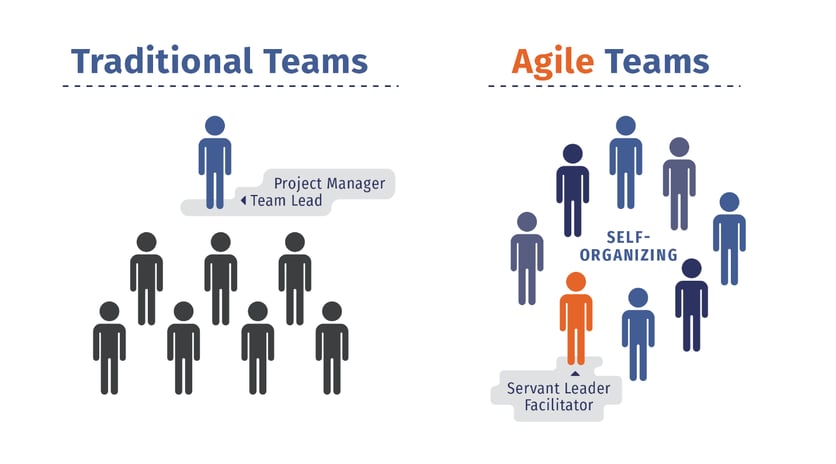 Traditional Teams

Project Manager
Team Lead

Agile Teams

SELF-ORGANIZING

Servant Leader
Facilitator